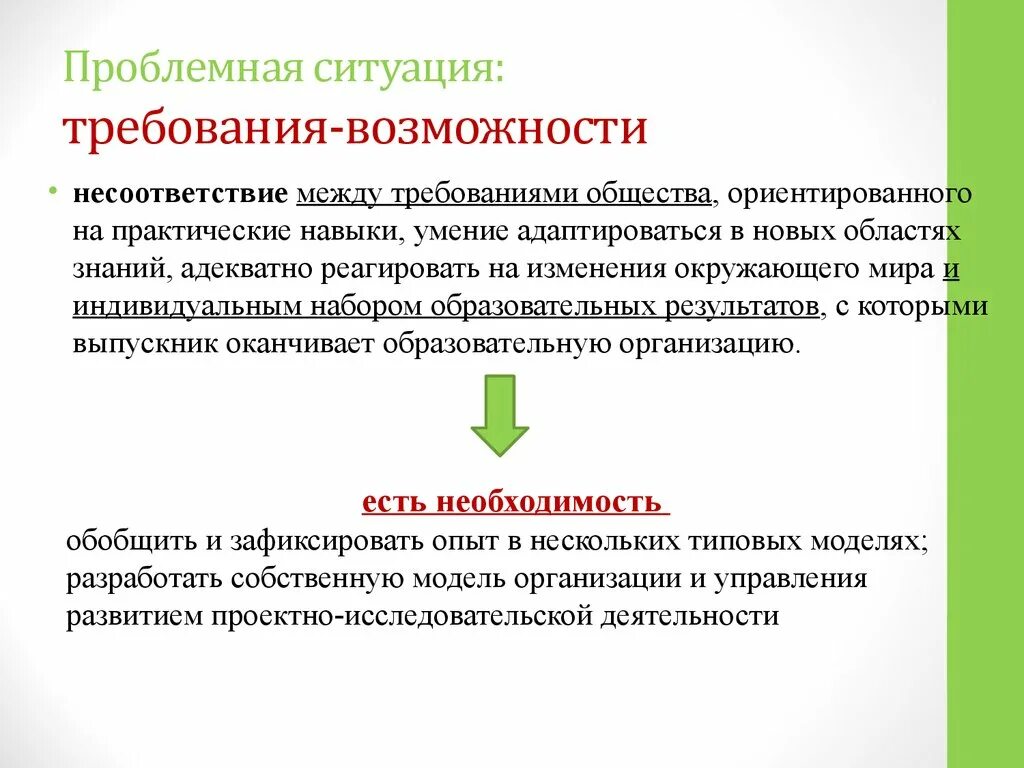 Проблемная ситуация:
требования-возможности

• несоответствие между требованиями общества, ориентированного на практические навыки, умение адаптироваться в новых областях знаний, адекватно реагировать на изменения окружающего мира и индивидуальным набором образовательных результатов, с которыми выпускник оканчивает образовательную организацию.

есть необходимость
обобщить и зафиксировать опыт в нескольких типовых моделях; разработать собственную модель организации и управления развитием проектно-исследовательской деятельности